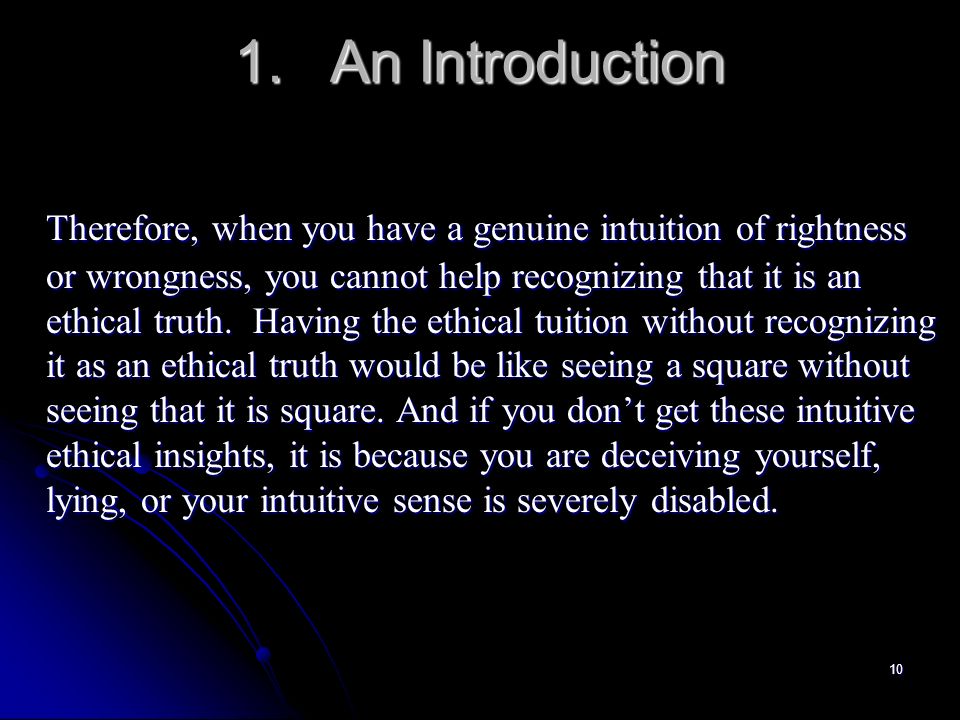 1. An Introduction

Therefore, when you have a genuine intuition of rightness or wrongness, you cannot help recognizing that it is an ethical truth. Having the ethical tuition without recognizing it as an ethical truth would be like seeing a square without seeing that it is square. And if you don’t get these intuitive ethical insights, it is because you are deceiving yourself, lying, or your intuitive sense is severely disabled.

10